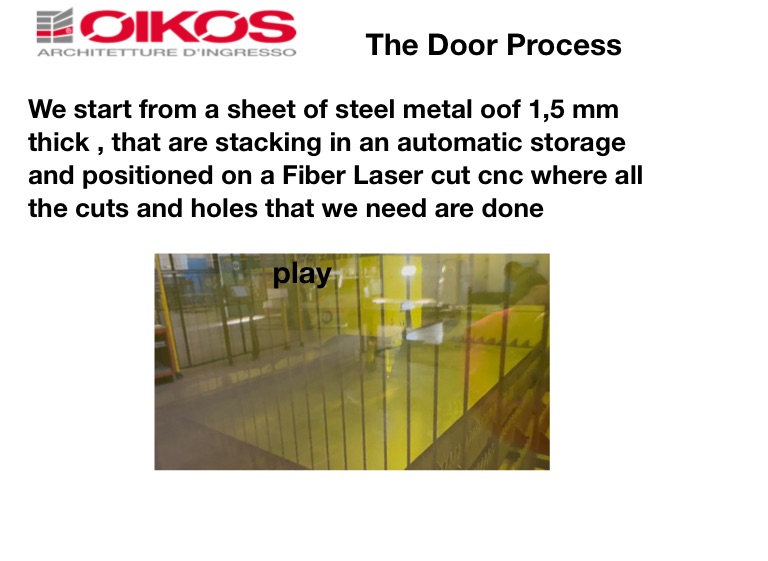 OIKOS
ARCHITETTURE D'INGRESSO

The Door Process

We start from a sheet of steel metal oof 1,5 mm thick , that are stacking in an automatic storage and positioned on a Fiber Laser cut cnc where all the cuts and holes that we need are done

play